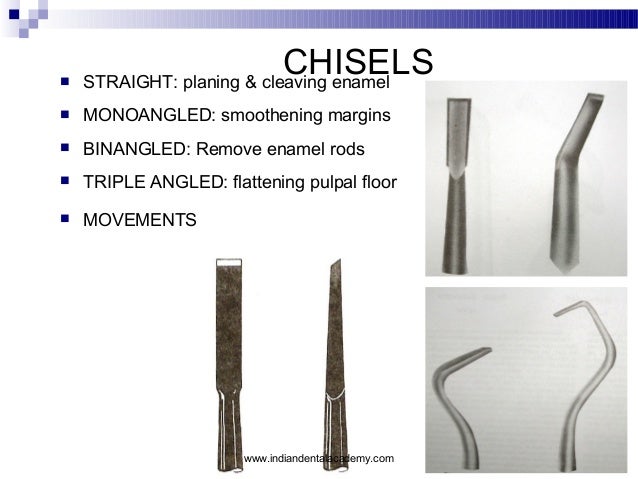 CHISELS

- STRAIGHT: planing & cleaving enamel
- MONOANGLED: smoothening margins
- BINANGLED: Remove enamel rods
- TRIPLE ANGLED: flattening pulpal floor
- MOVEMENTS

www.indiandentalacademy.com